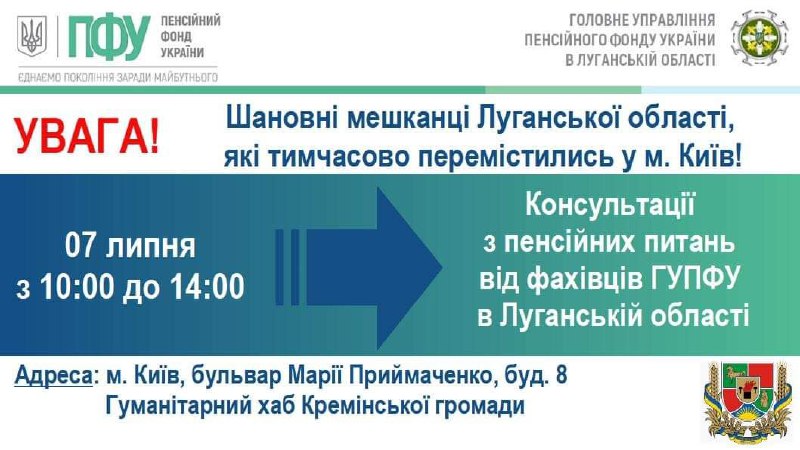 ПФУ ПЕНСІЙНИЙ ФОНД УКРАЇНИ
ЄДНАЄМО ПОКОЛІННЯ ЗАРАДИ МАЙБУТНЬОГО

ГОЛОВНЕ УПРАВЛІННЯ ПЕНСІЙНОГО ФОНДУ УКРАЇНИ В ЛУГАНСЬКІЙ ОБЛАСТІ

УВАГА!

Шановні мешканці Луганської області, які тимчасово перемістились у м. Київ!

07 липня
з 10:00 до 14:00

Консультації з пенсійних питань від фахівців ГУПФУ в Луганській області

Адреса: м. Київ, бульвар Марії Приймаченко, буд. 8
Гуманітарний хаб Кремінської громади